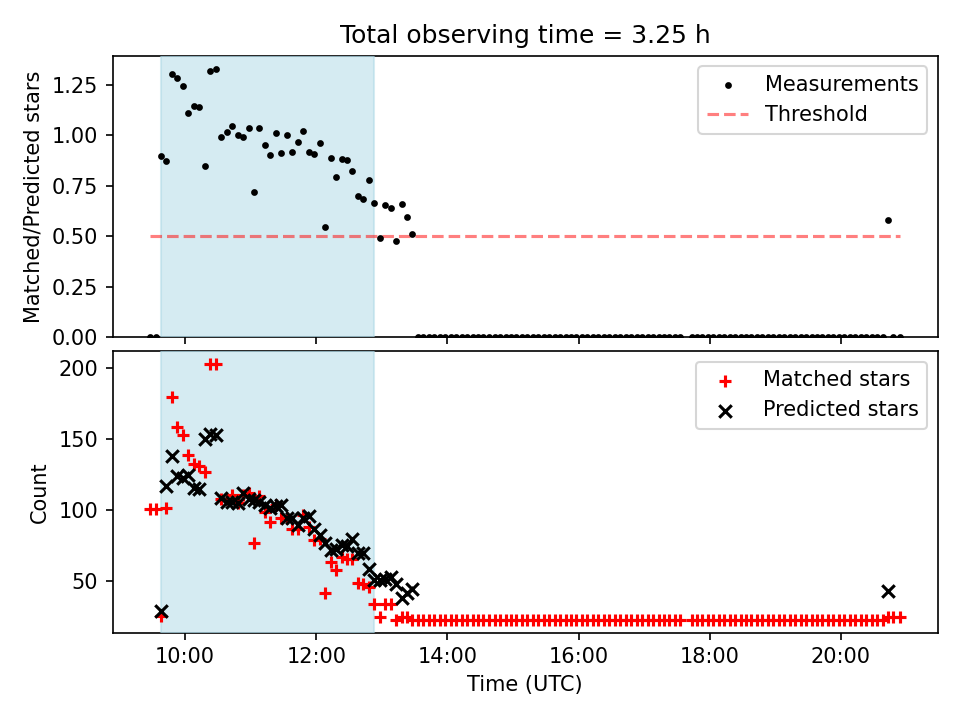 Total observing time = 3.25 h

Matched/Predicted stars

1.25
1.00
0.75
0.50
0.25
0.00

Measurements
Threshold

Count

200
150
100
50

Matched stars
Predicted stars

10:00
12:00
14:00
16:00
18:00
20:00

Time (UTC)